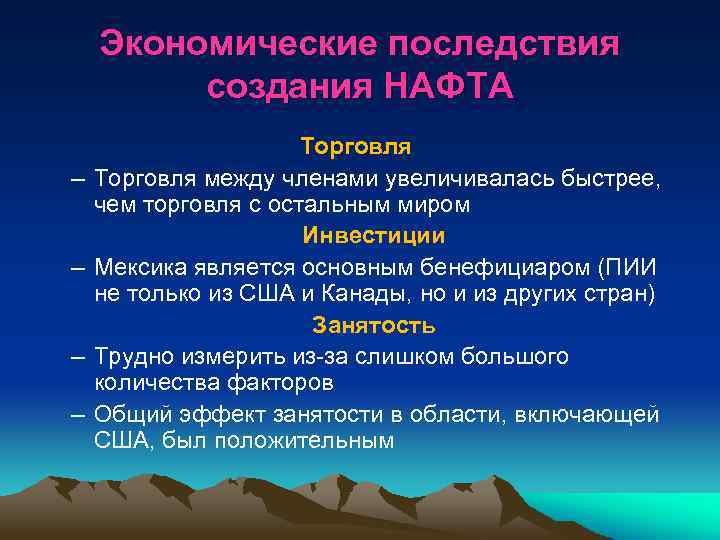 Экономические последствия создания НАФТА

Торговля

– Торговля между членами увеличивалась быстрее, чем торговля с остальным миром

Инвестиции

– Мексика является основным бенефициаром (ПИИ не только из США и Канады, но и из других стран)

Занятость

– Трудно измерить из-за слишком большого количества факторов

– Общий эффект занятости в области, включающей США, был положительным